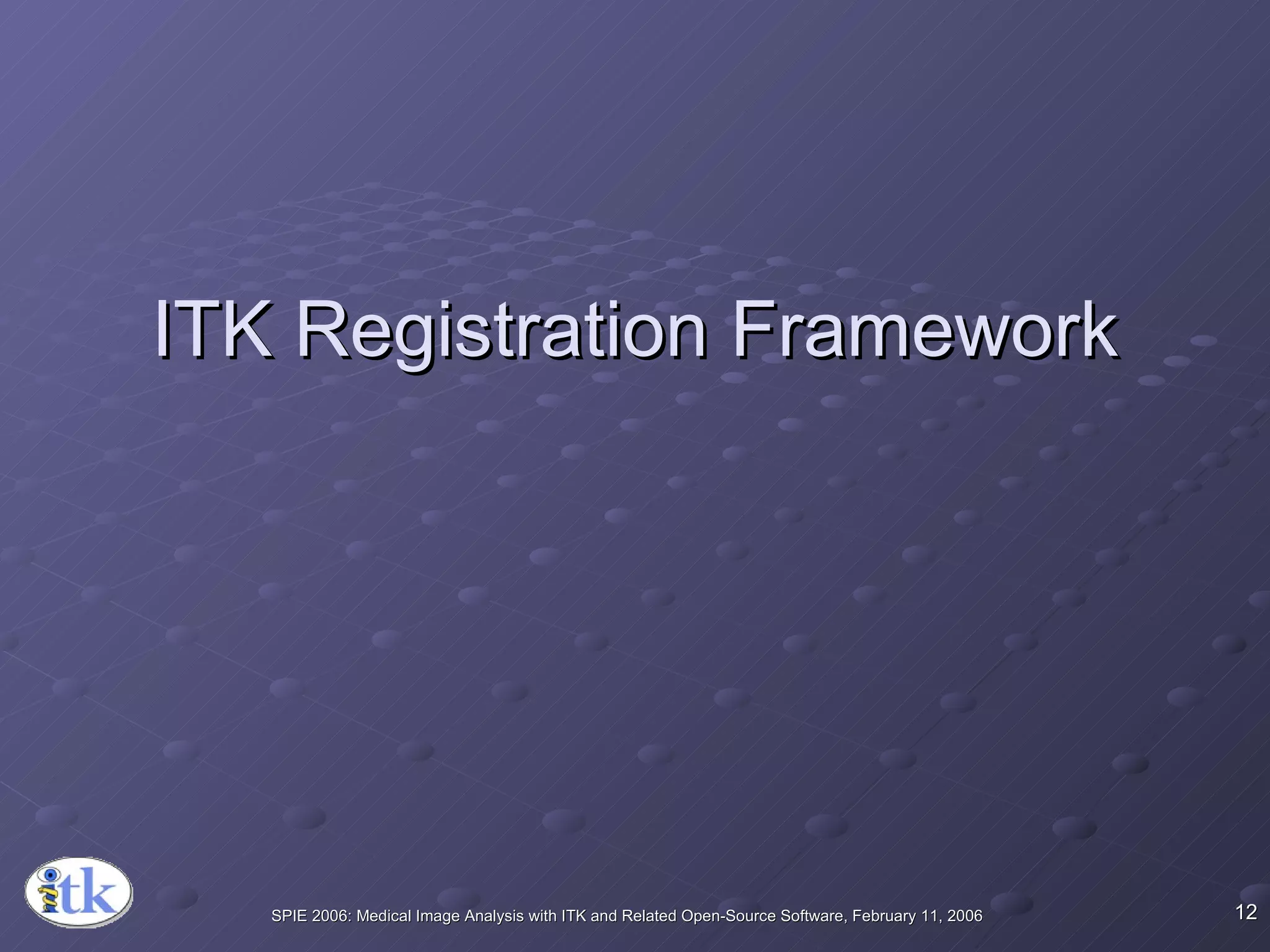 ITK Registration Framework

itk

SPIE 2006: Medical Image Analysis with ITK and Related Open-Source Software, February 11, 2006

12